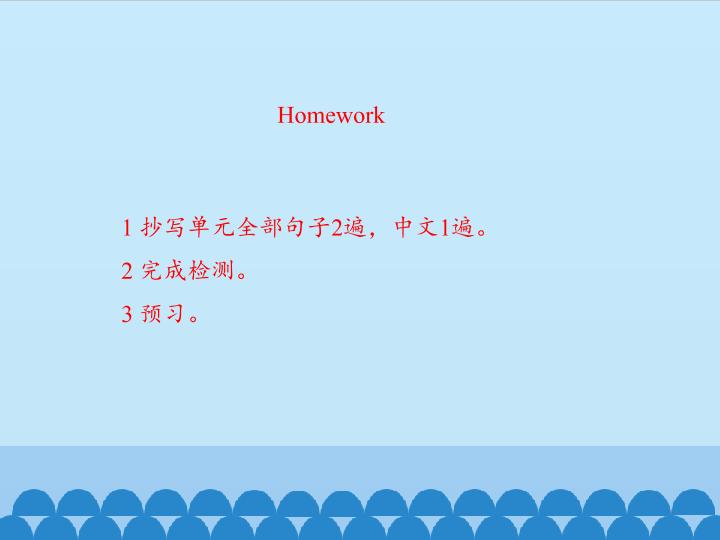 Homework

1抄写单元全部句子2遍，中文1遍。

2完成检测。

3预习。